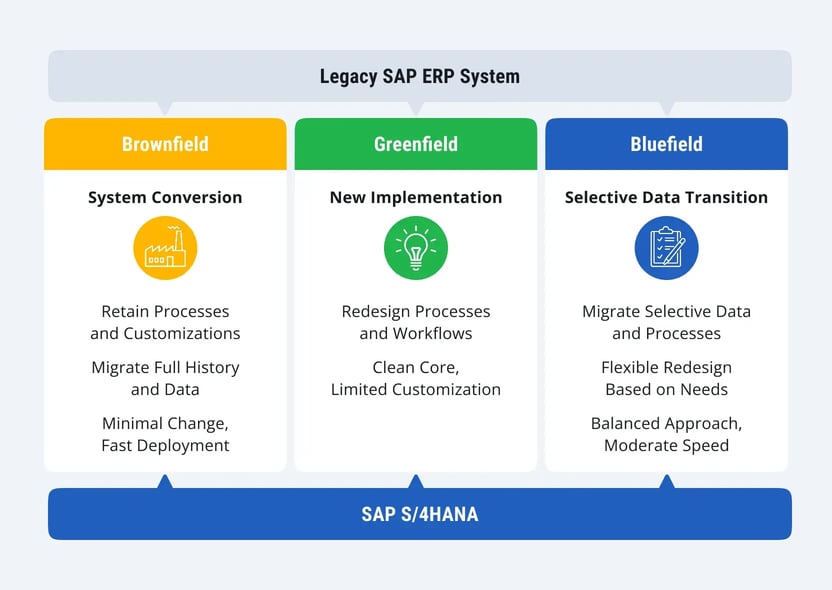 Legacy SAP ERP System

Brownfield

System Conversion

Retain Processes and Customizations

Migrate Full History and Data

Minimal Change, Fast Deployment

Greenfield

New Implementation

Redesign Processes and Workflows

Clean Core, Limited Customization

Bluefield

Selective Data Transition

Migrate Selective Data and Processes

Flexible Redesign Based on Needs

Balanced Approach, Moderate Speed

SAP S/4HANA